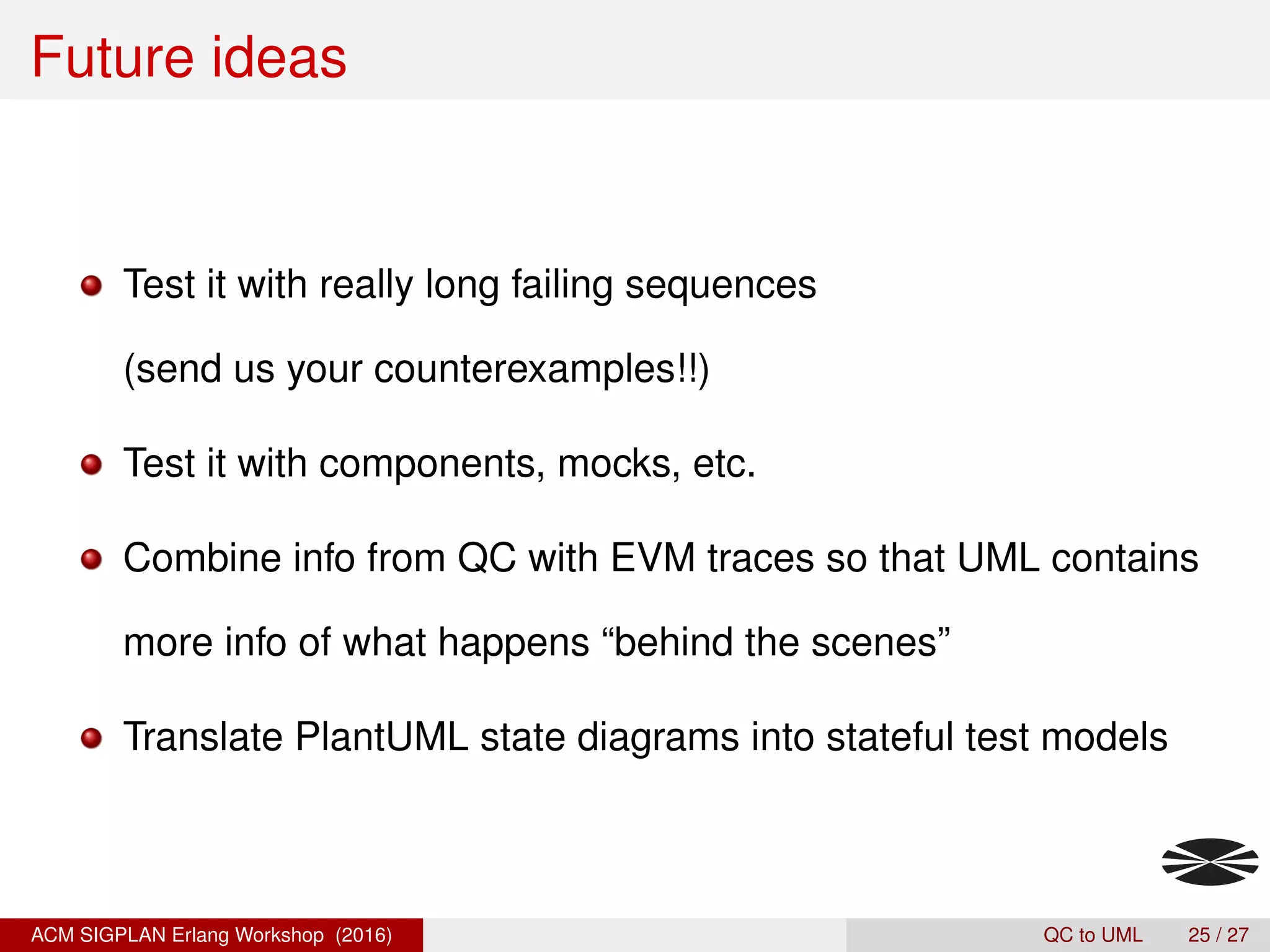 Future ideas

- Test it with really long failing sequences (send us your counterexamples!!)
- Test it with components, mocks, etc.
- Combine info from QC with EVM traces so that UML contains more info of what happens “behind the scenes”
- Translate PlantUML state diagrams into stateful test models

ACM SIGPLAN Erlang Workshop (2016)

QC to UML 25 / 27